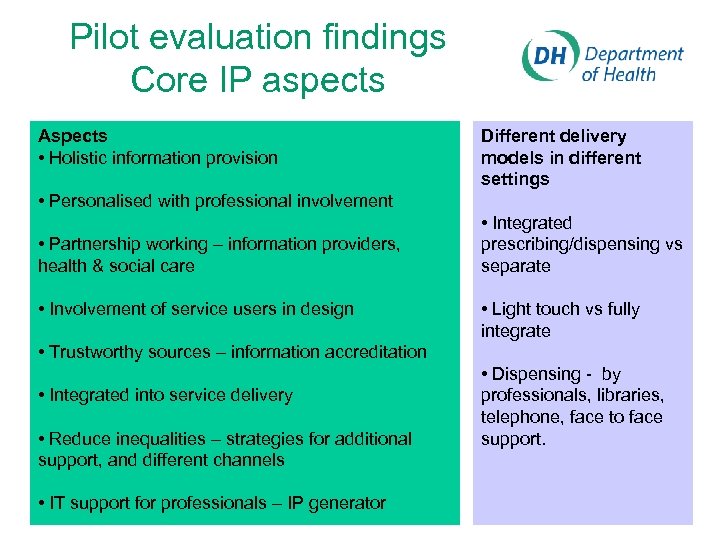 Pilot evaluation findings
Core IP aspects

DH Department of Health

Aspects
• Holistic information provision

• Personalised with professional involvement

• Partnership working – information providers, health & social care

• Involvement of service users in design

• Trustworthy sources – information accreditation

• Integrated into service delivery

• Reduce inequalities – strategies for additional support, and different channels

• IT support for professionals – IP generator

Different delivery models in different settings

• Integrated prescribing/dispensing vs separate

• Light touch vs fully integrate

• Dispensing - by professionals, libraries, telephone, face to face support.